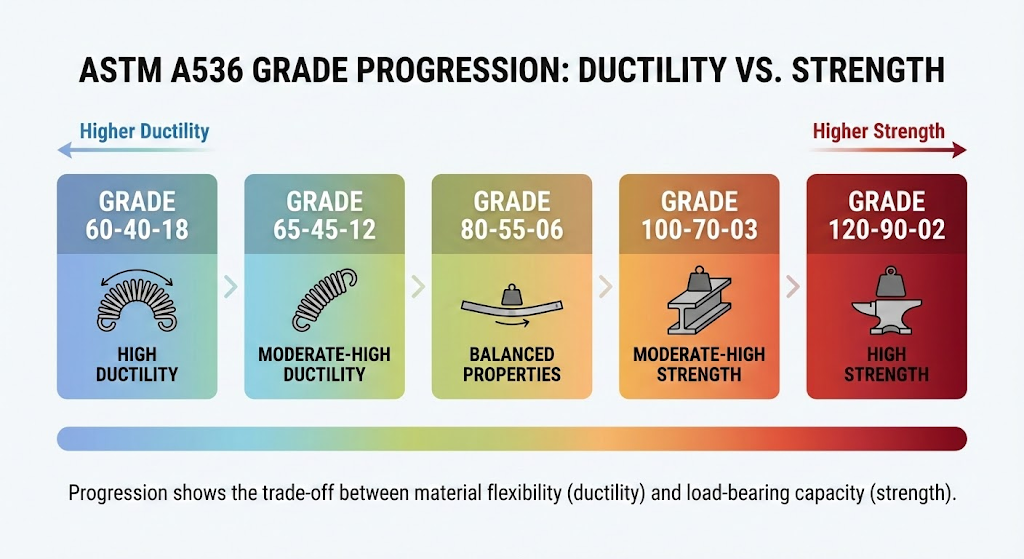 ASTM A536 GRADE PROGRESSION: DUCTILITY VS. STRENGTH

Higher Ductility

Higher Strength

GRADE 60-40-18

HIGH DUCTILITY

GRADE 65-45-12

MODERATE-HIGH DUCTILITY

GRADE 80-55-06

BALANCED PROPERTIES

GRADE 100-70-03

MODERATE-HIGH STRENGTH

GRADE 120-90-02

HIGH STRENGTH

Progression shows the trade-off between material flexibility (ductility) and load-bearing capacity (strength).